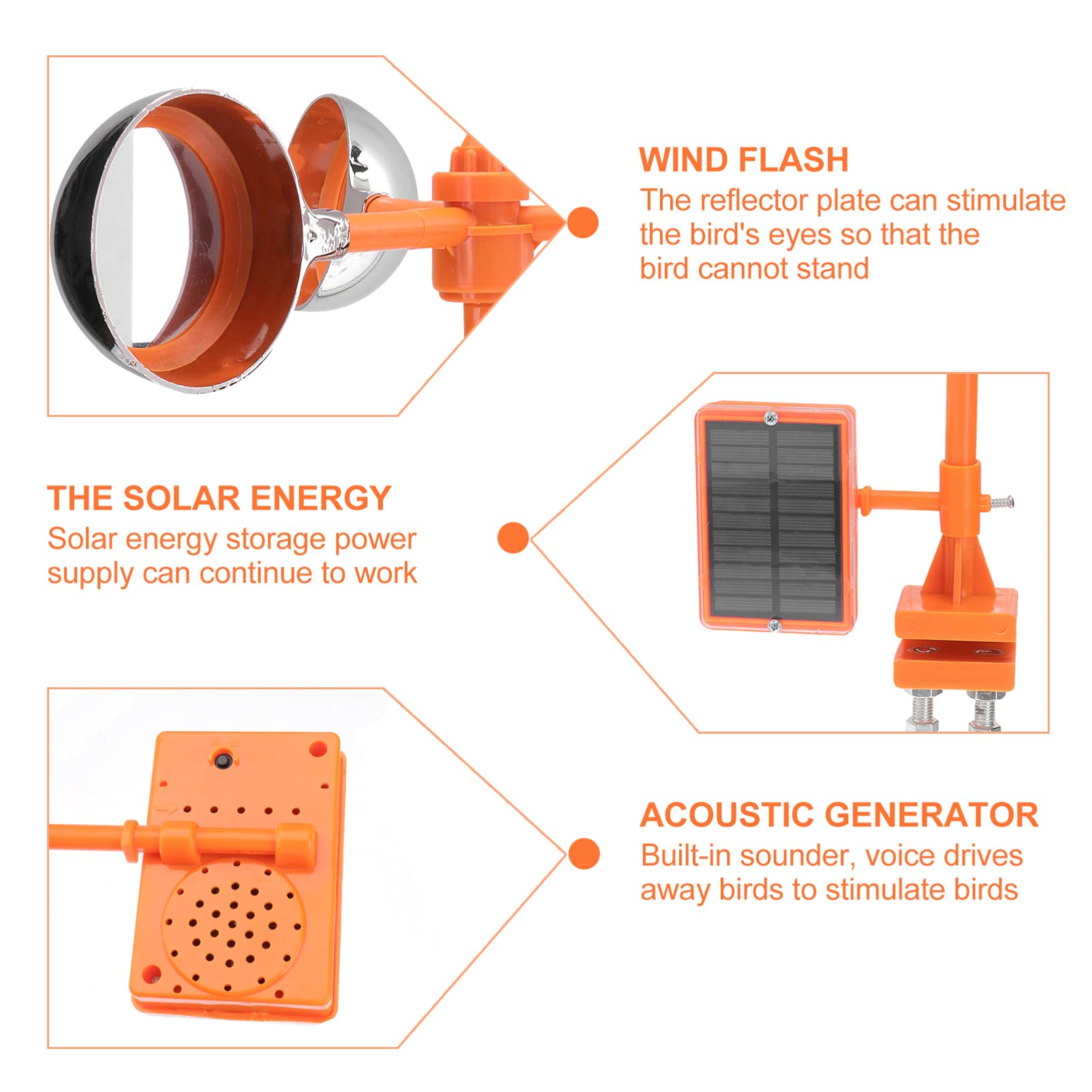 WIND FLASH
The reflector plate can stimulate the bird's eyes so that the bird cannot stand

THE SOLAR ENERGY
Solar energy storage power supply can continue to work

ACOUSTIC GENERATOR
Built-in sounder, voice drives away birds to stimulate birds